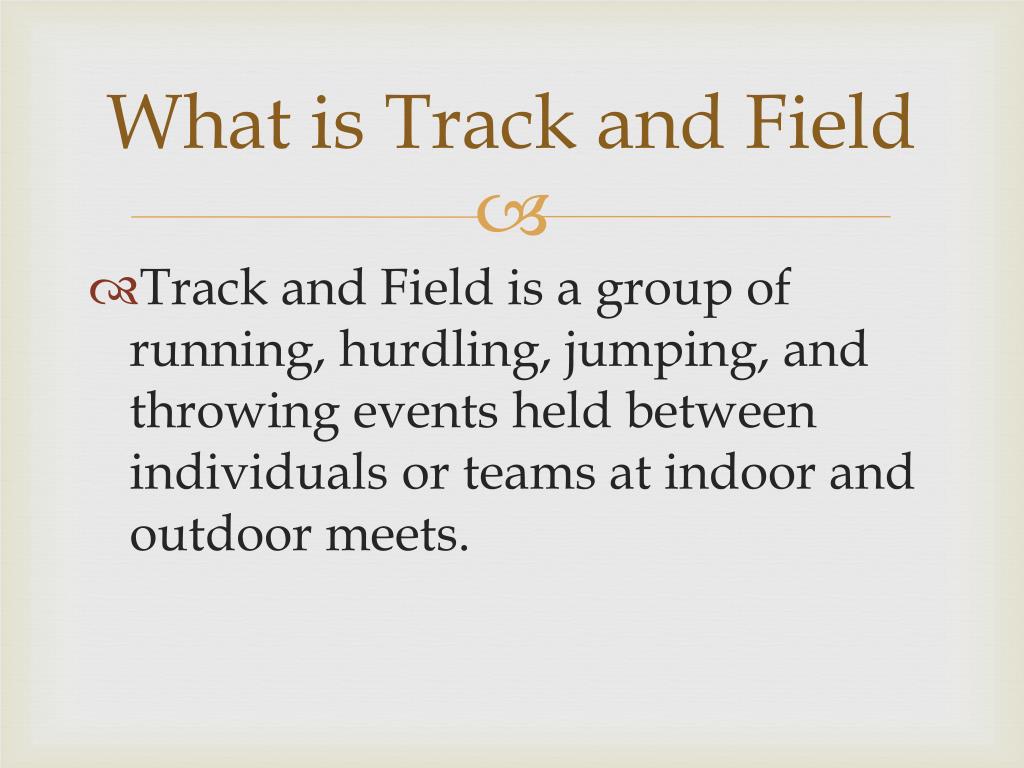 What is Track and Field

Track and Field is a group of running, hurdling, jumping, and throwing events held between individuals or teams at indoor and outdoor meets.